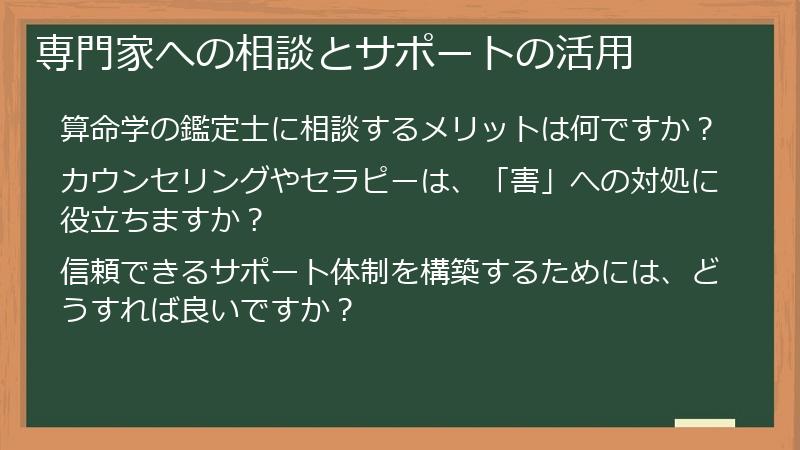 専門家への相談とサポートの活用

算命学の鑑定士に相談するメリットは何ですか？

カウンセリングやセラピーは、「害」への対処に役立ちますか？

信頼できるサポート体制を構築するためには、どうすれば良いですか？